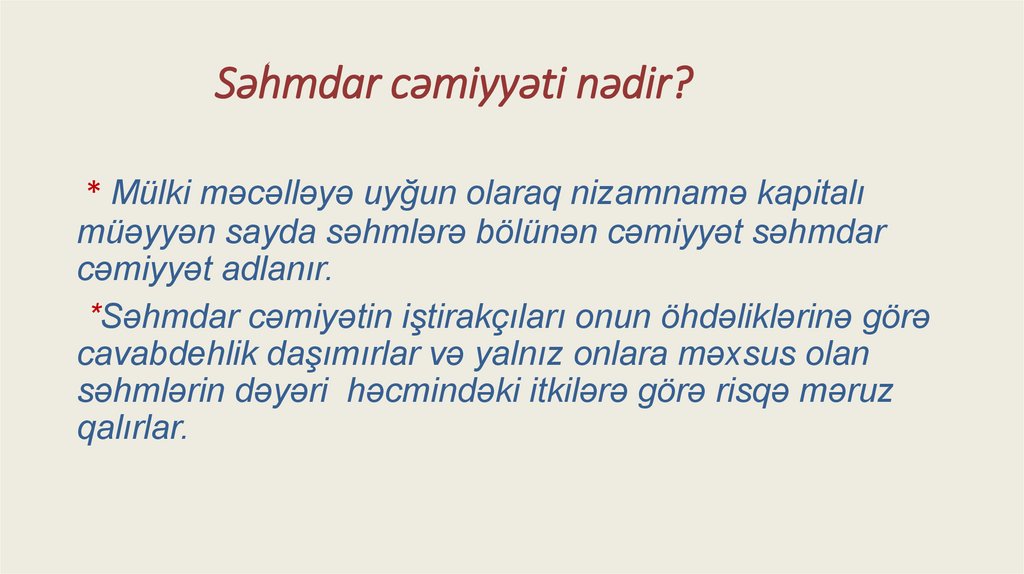 Səhmdar cəmiyyəti nədir?

* Mülki məcəlləyə uyğun olaraq nizamnamə kapitalı müəyyən sayda səhmlərə bölünən cəmiyyət səhmdar cəmiyyət adlanır.

*Səhmdar cəmiyətin iştirakçıları onun öhdəliklərinə görə cavabdehlik daşımırlar və yalnız onlara məxsus olan səhmlərin dəyəri həcmindəki itkilərə görə risqə məruz qalırlar.